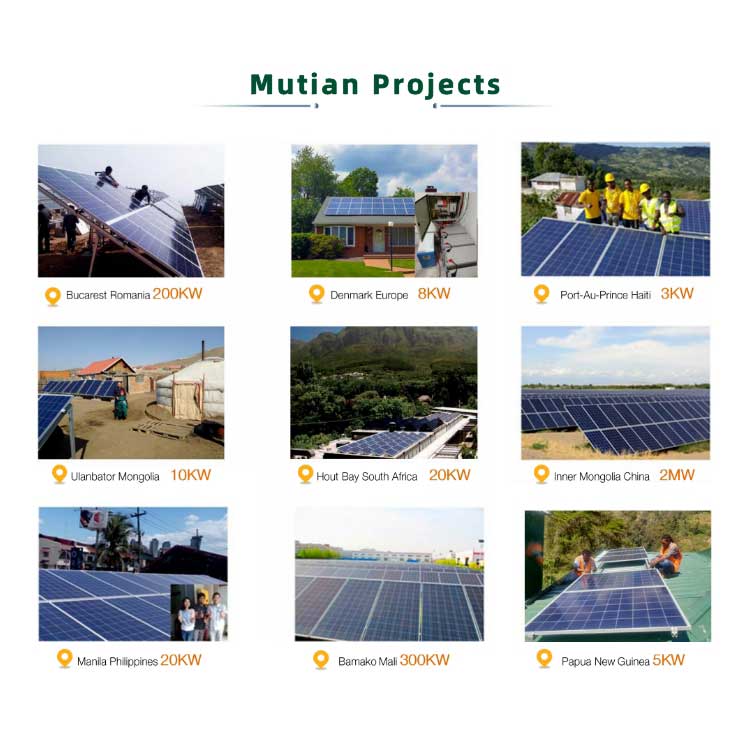 Mutian Projects

Bucarest Romania 200KW

Denmark Europe 8KW

Port-Au-Prince Haiti 3KW

Ulanbator Mongolia 10KW

Hout Bay South Africa 20KW

Inner Mongolia China 2MW

Manila Philippines 20KW

Bamako Mali 300KW

Papua New Guinea 5KW